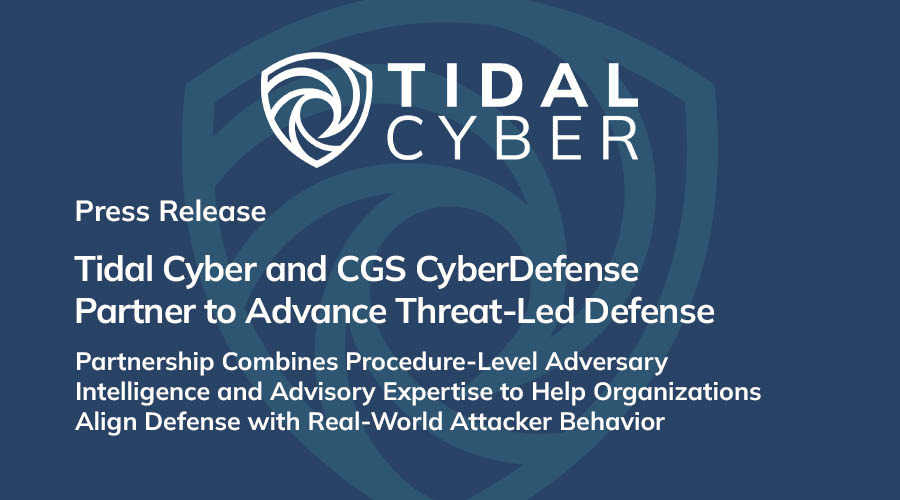 TIDAL CYBER

Press Release

Tidal Cyber and CGS CyberDefense Partner to Advance Threat-Led Defense

Partnership Combines Procedure-Level Adversary Intelligence and Advisory Expertise to Help Organizations Align Defense with Real-World Attacker Behavior